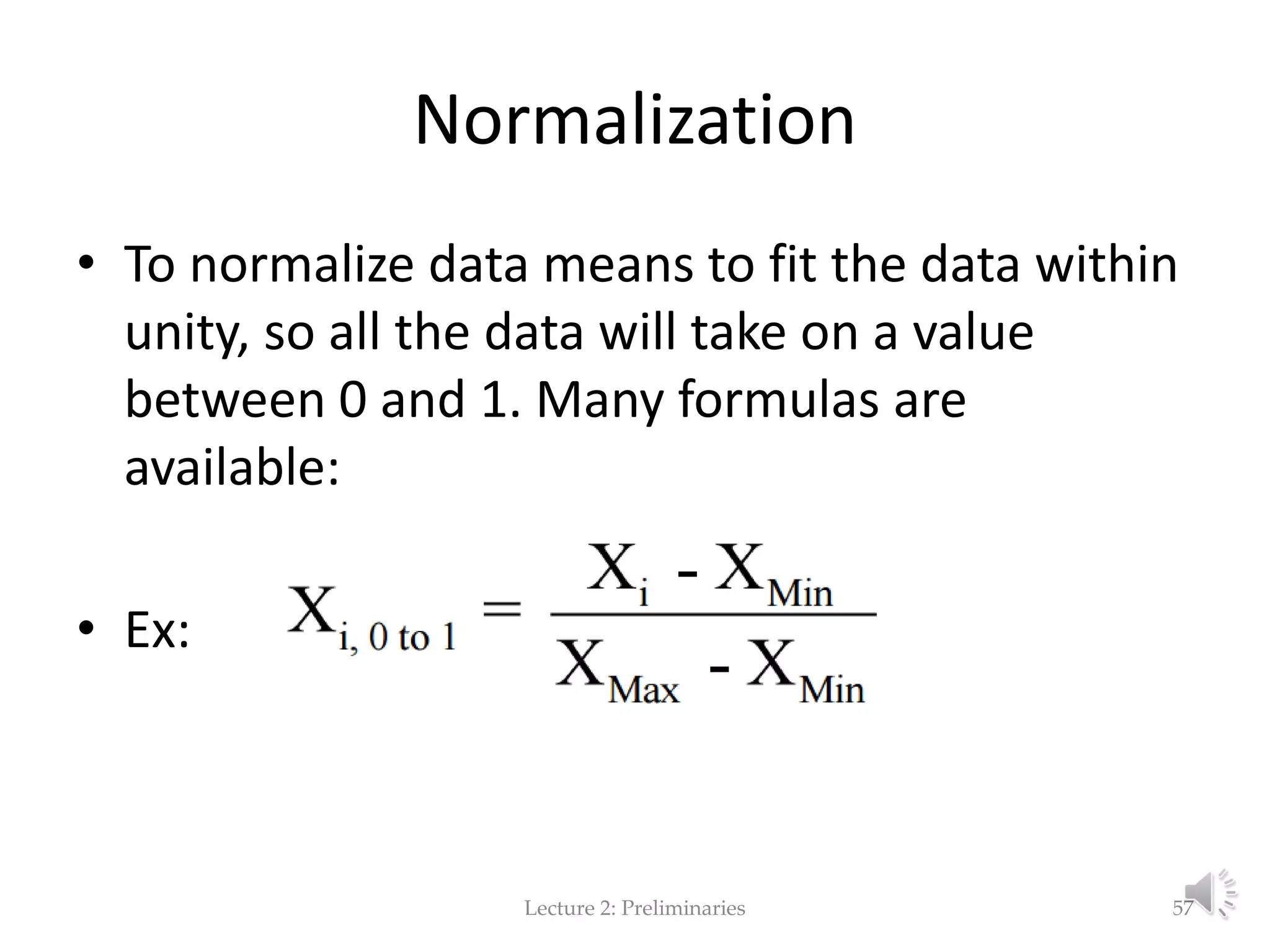 Normalization

• To normalize data means to fit the data within unity, so all the data will take on a value between 0 and 1. Many formulas are available:

• Ex: $X_{i,\ 0\ to\ 1} = \frac{X_i - X_{Min}}{X_{Max} - X_{Min}}$

Lecture 2: Preliminaries

57